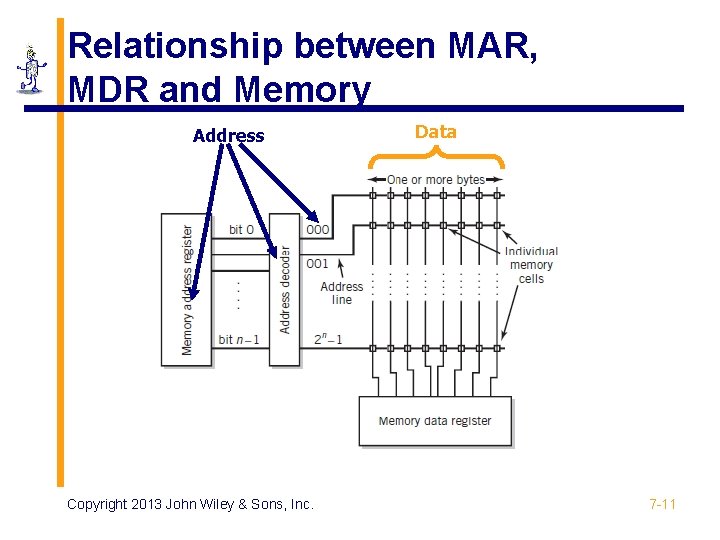 Relationship between MAR, MDR and Memory

Address

Data

One or more bytes

Memory address register

bit 0

bit $n-1$

Address decoder

000

001

$2^n-1$

Address line

Individual memory cells

Memory data register

Copyright 2013 John Wiley & Sons, Inc.

7-11